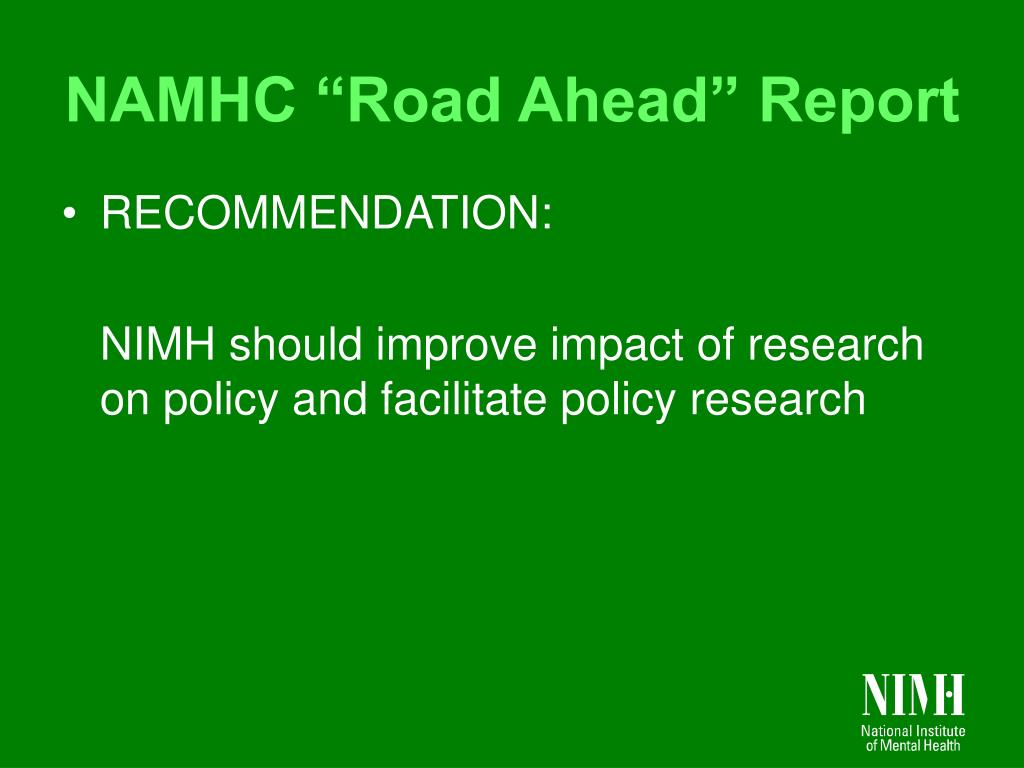 NAMHC “Road Ahead” Report

• RECOMMENDATION:

NIMH should improve impact of research on policy and facilitate policy research

NIMH
National Institute of Mental Health